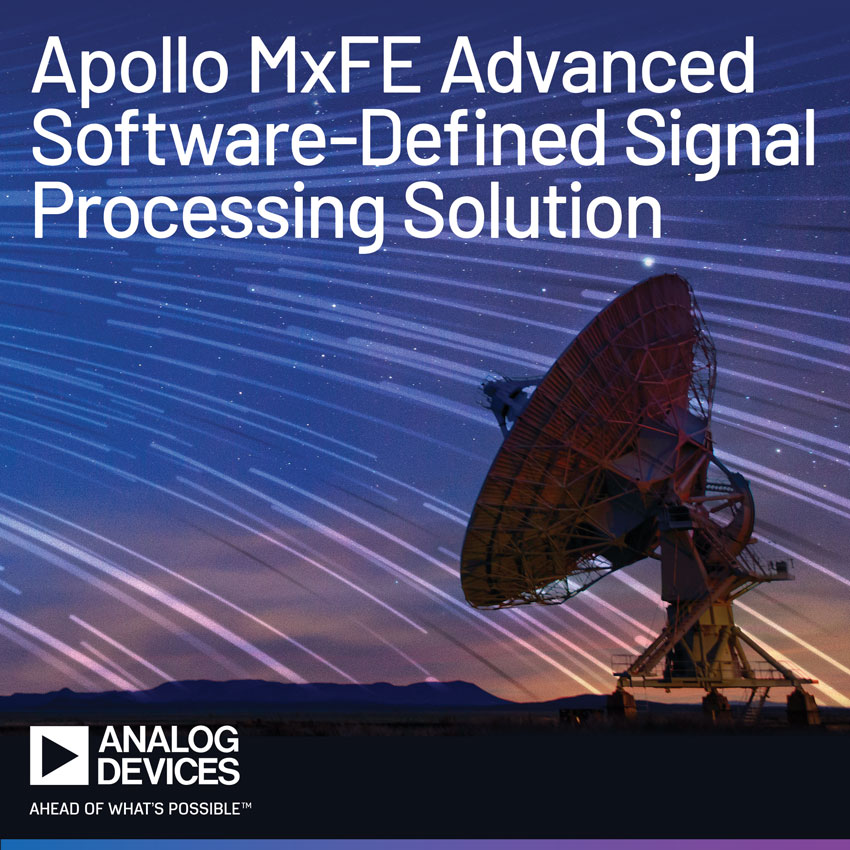 Apollo MxFE Advanced Software-Defined Signal Processing Solution

ANALOG DEVICES

AHEAD OF WHAT'S POSSIBLE™